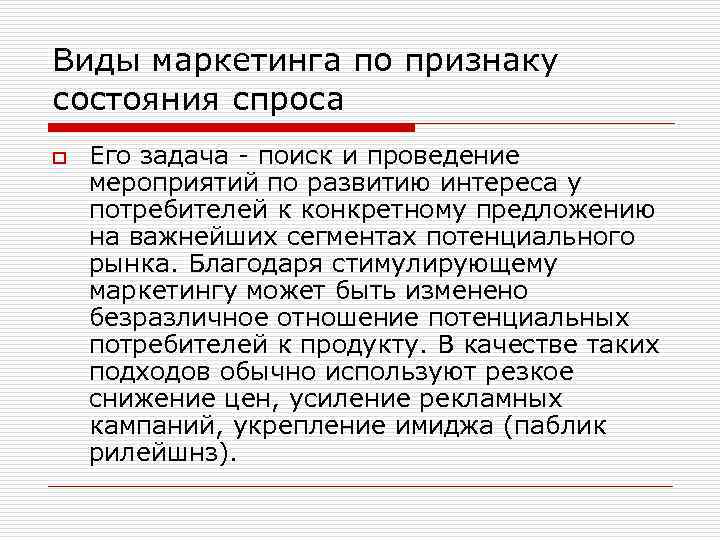 Виды маркетинга по признаку состояния спроса

Его задача - поиск и проведение мероприятий по развитию интереса у потребителей к конкретному предложению на важнейших сегментах потенциального рынка. Благодаря стимулирующему маркетингу может быть изменено безразличное отношение потенциальных потребителей к продукту. В качестве таких подходов обычно используют резкое снижение цен, усиление рекламных кампаний, укрепление имиджа (паблик рилейшнз).